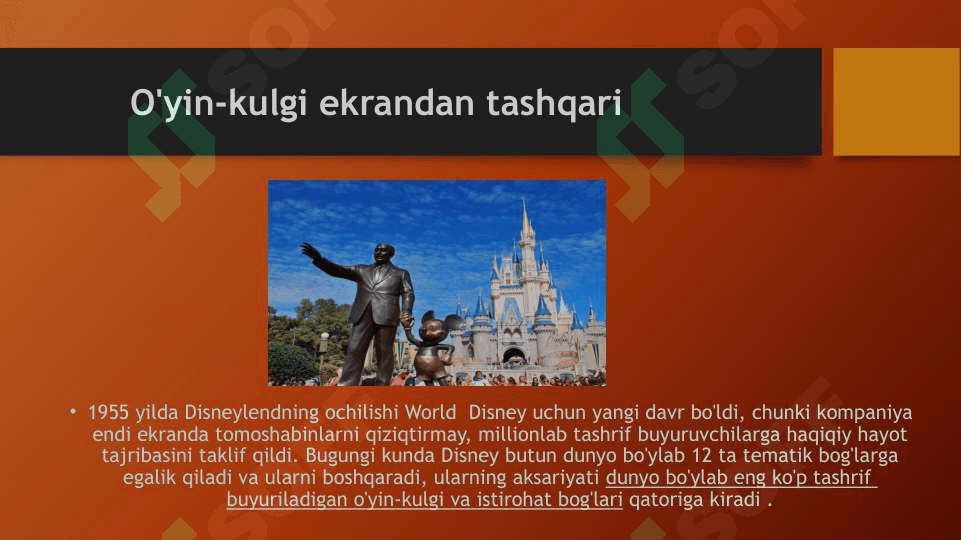 O'yin-kulgi ekrandan tashqari

• 1955 yilda Disneylendning ochilishi World Disney uchun yangi davr bo'ldi, chunki kompaniya endi ekranda tomoshabinlarni qiziqtirmay, millionlab tashrif buyuruvchilarga haqiqiy hayot tajribasini taklif qildi. Bugungi kunda Disney butun dunyo bo'ylab 12 ta tematik bog'larga egalik qiladi va ularni boshqaradi, ularning aksariyati dunyo bo'ylab eng ko'p tashrif buyuriladigan o'yin-kulgi va istirohat bog'lari qatoriga kiradi .